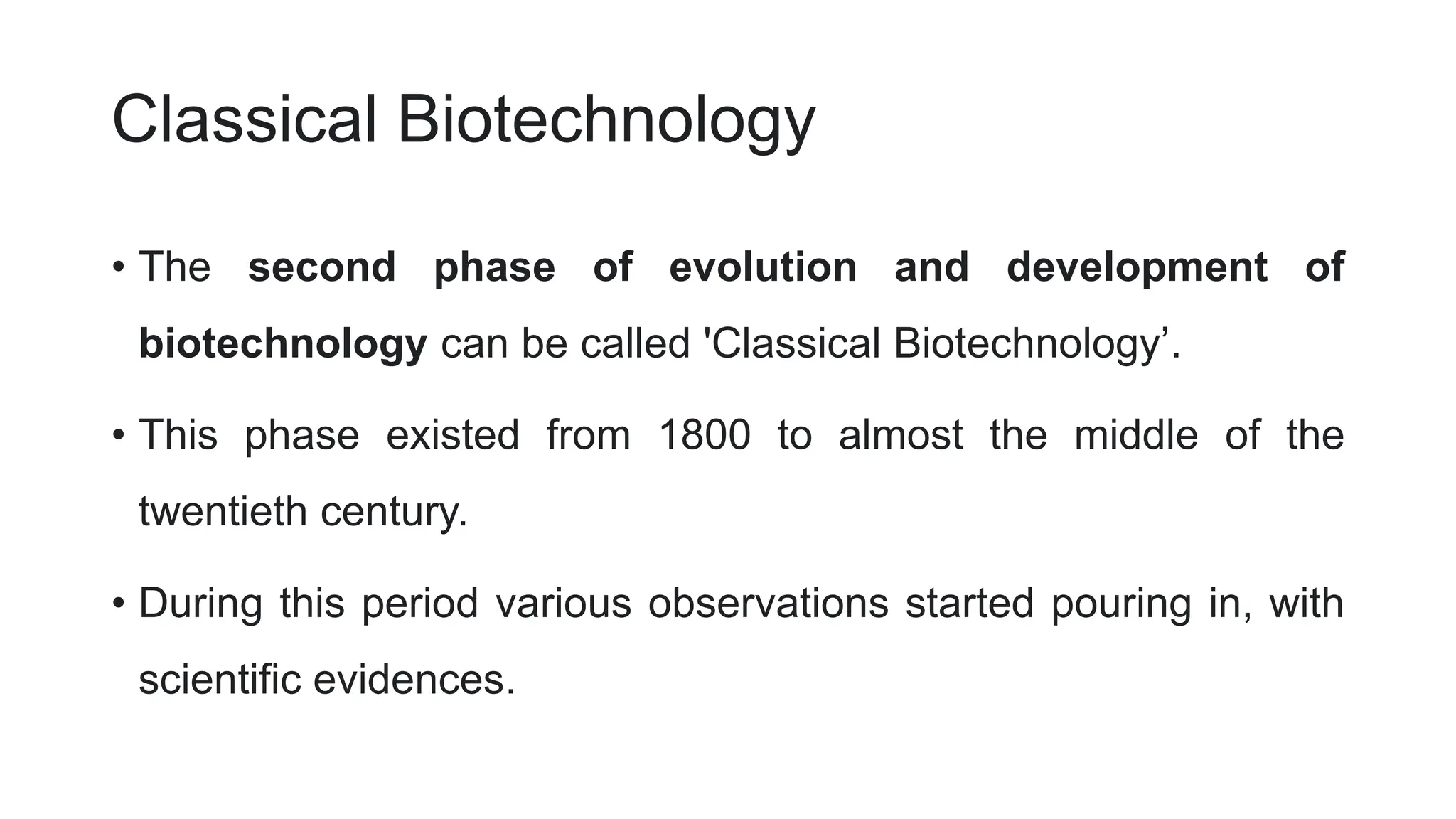 Classical Biotechnology

• The second phase of evolution and development of biotechnology can be called 'Classical Biotechnology’.

• This phase existed from 1800 to almost the middle of the twentieth century.

• During this period various observations started pouring in, with scientific evidences.